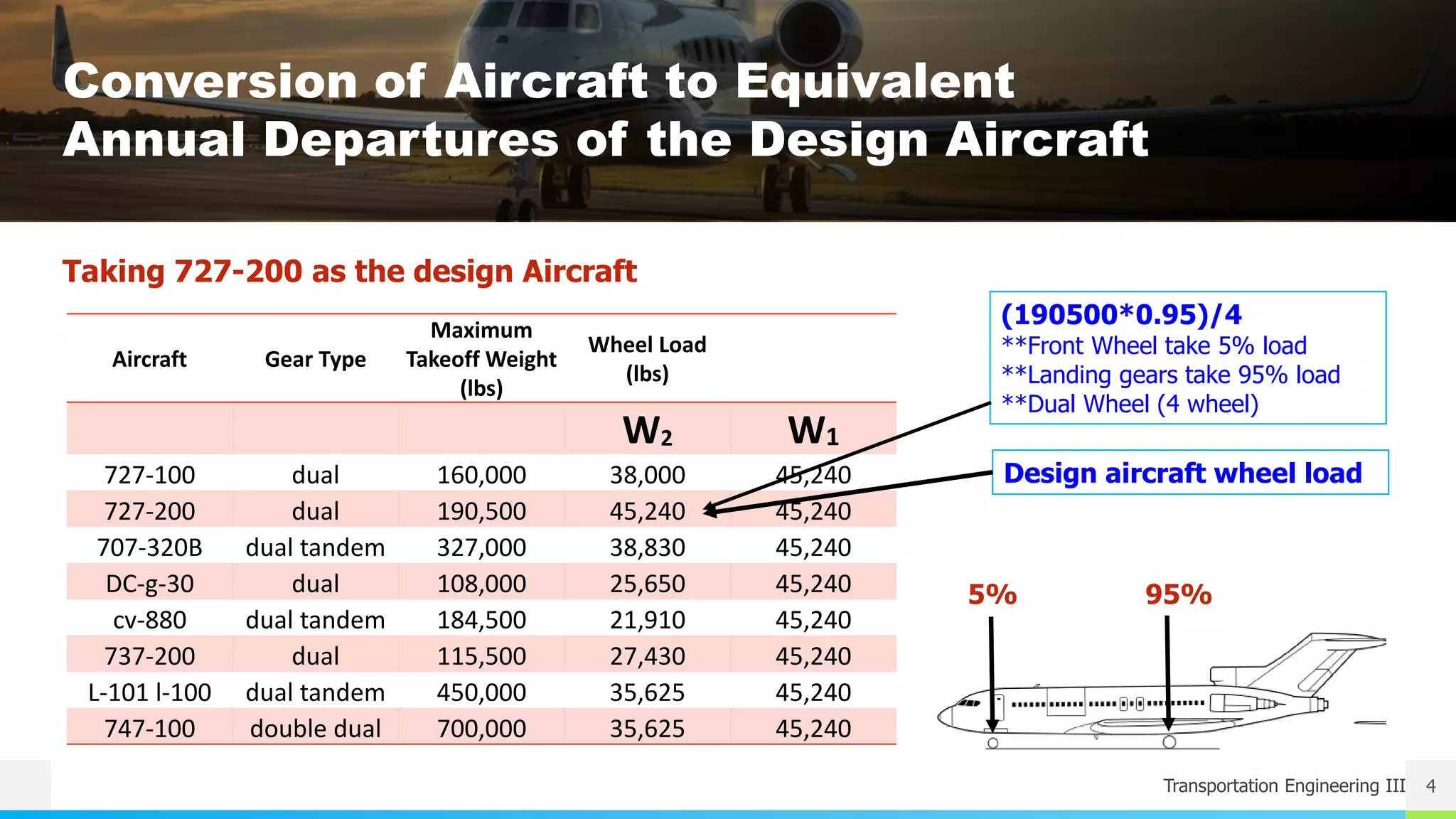 Conversion of Aircraft to Equivalent Annual Departures of the Design Aircraft

Taking 727-200 as the design Aircraft

| Aircraft | Gear Type | Maximum Takeoff Weight (lbs) | Wheel Load (lbs) | |
|---|---|---|---|---|
| | | | $W_2$ | $W_1$ |
| 727-100 | dual | 160,000 | 38,000 | 45,240 |
| 727-200 | dual | 190,500 | 45,240 | 45,240 |
| 707-320B | dual tandem | 327,000 | 38,830 | 45,240 |
| DC-g-30 | dual | 108,000 | 25,650 | 45,240 |
| cv-880 | dual tandem | 184,500 | 21,910 | 45,240 |
| 737-200 | dual | 115,500 | 27,430 | 45,240 |
| L-101 l-100 | dual tandem | 450,000 | 35,625 | 45,240 |
| 747-100 | double dual | 700,000 | 35,625 | 45,240 |

(190500*0.95)/4
**Front Wheel take 5% load
**Landing gears take 95% load
**Dual Wheel (4 wheel)

Design aircraft wheel load

5%
95%

Transportation Engineering III 4